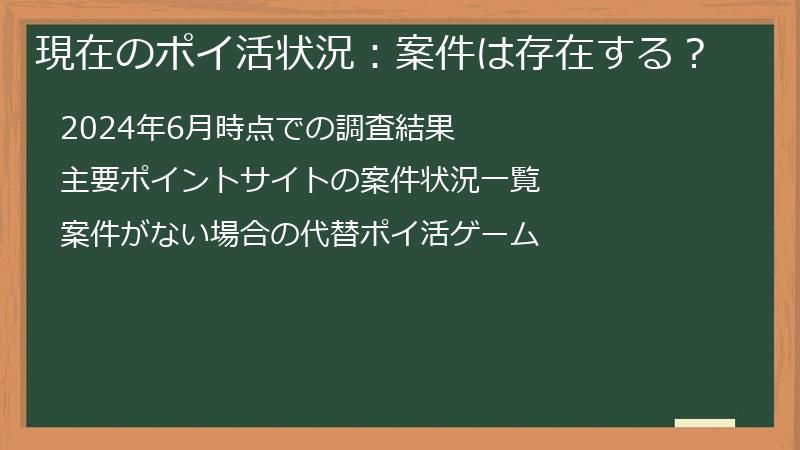 現在のポイ活状況：案件は存在する？

2024年6月時点での調査結果

主要ポイントサイトの案件状況一覧

案件がない場合の代替ポイ活ゲーム